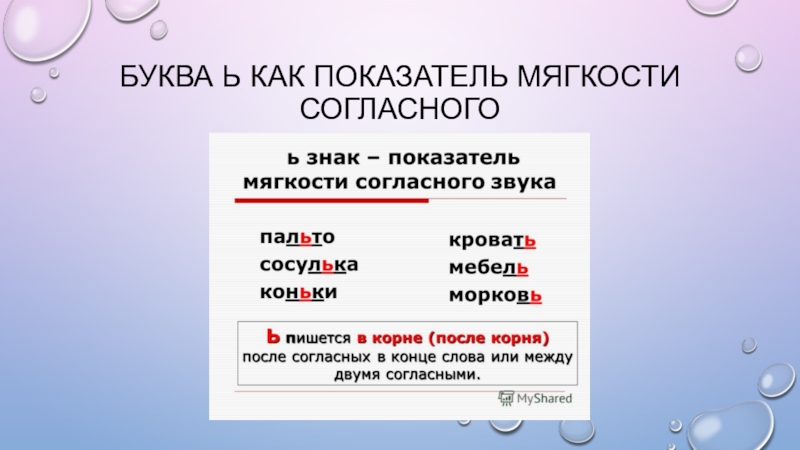 БУКВА Ь КАК ПОКАЗАТЕЛЬ МЯГКОСТИ СОГЛАСНОГО

ь знак – показатель мягкости согласного звука

пальто
сосулька
коньки

кровать
мебель
морковь

Ь пишется в корне (после корня) после согласных в конце слова или между двумя согласными.

MyShared